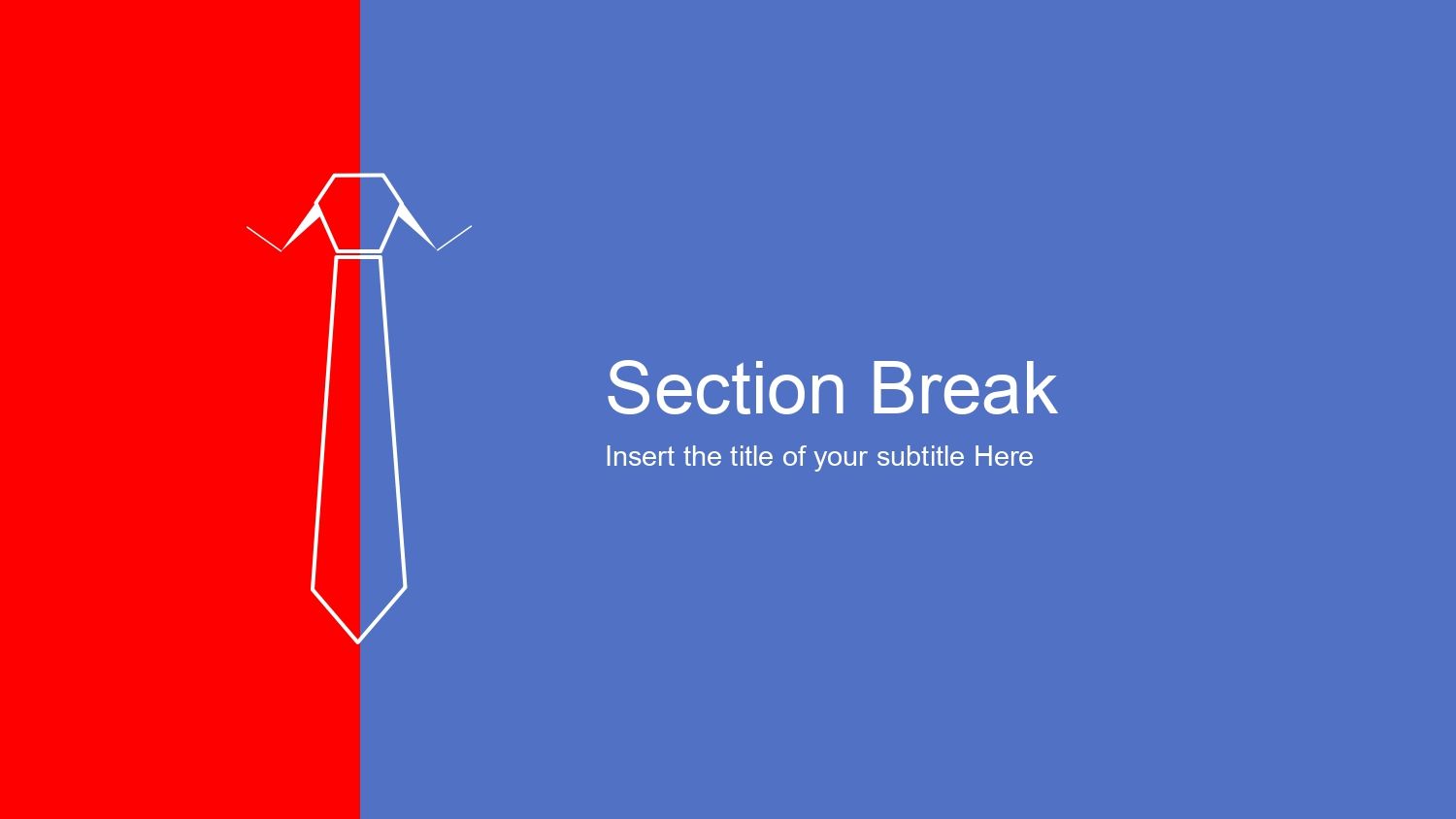 Section Break

Insert the title of your subtitle Here